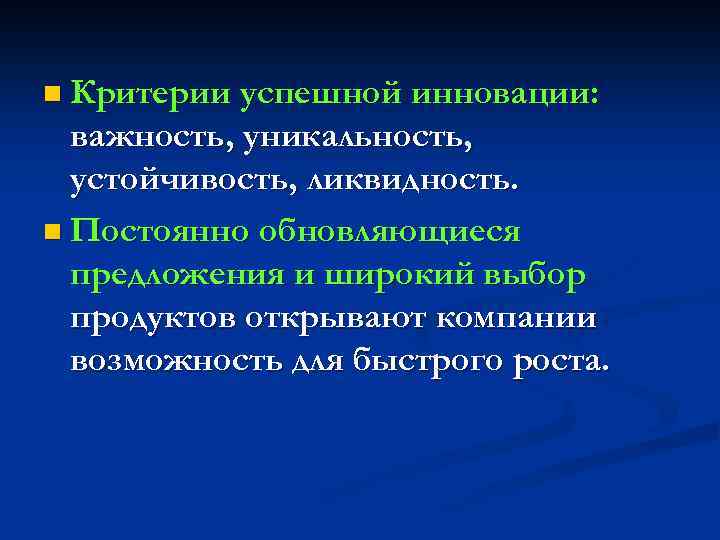 Критерии успешной инновации: важность, уникальность, устойчивость, ликвидность.

Постоянно обновляющиеся предложения и широкий выбор продуктов открывают компании возможность для быстрого роста.